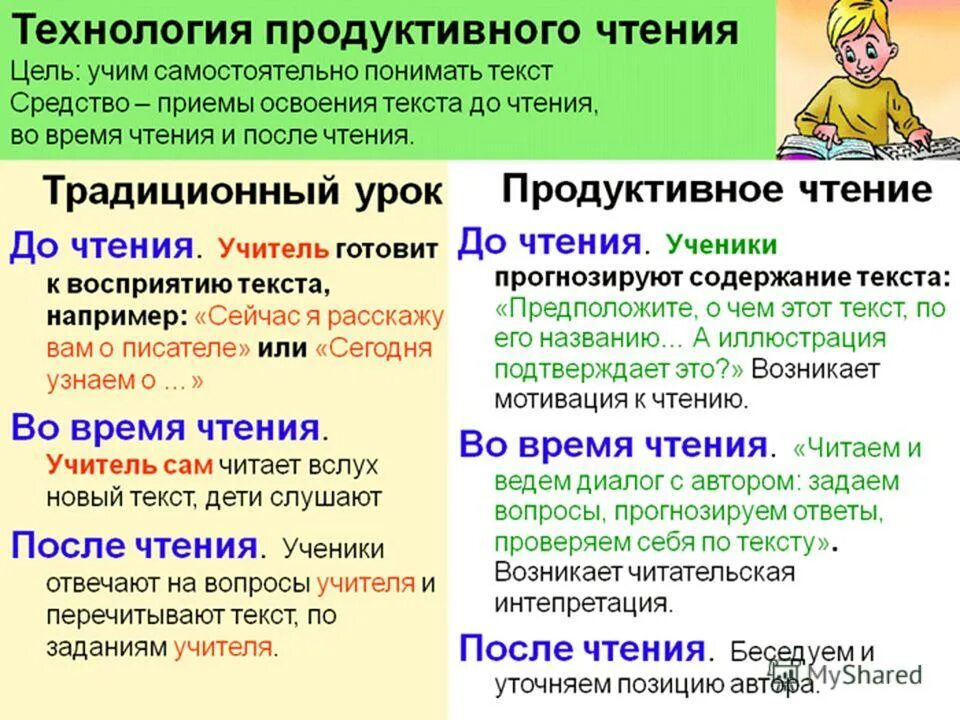 Технология продуктивного чтения
Цель: учим самостоятельно понимать текст
Средство – приемы освоения текста до чтения, во время чтения и после чтения.

Традиционный урок

До чтения. Учитель готовит к восприятию текста, например: «Сейчас я расскажу вам о писателе» или «Сегодня узнаем о ...»

Во время чтения. Учитель сам читает вслух новый текст, дети слушают

После чтения. Ученики отвечают на вопросы учителя и перечитывают текст, по заданиям учителя.

Продуктивное чтение

До чтения. Ученики прогнозируют содержание текста: «Предположите, о чем этот текст, по его названию... А иллюстрация подтверждает это?» Возникает мотивация к чтению.

Во время чтения. «Читаем и ведем диалог с автором: задаем вопросы, прогнозируем ответы, проверяем себя по тексту». Возникает читательская интепретация.

После чтения. Беседуем и уточняем позицию автора.

MyShared